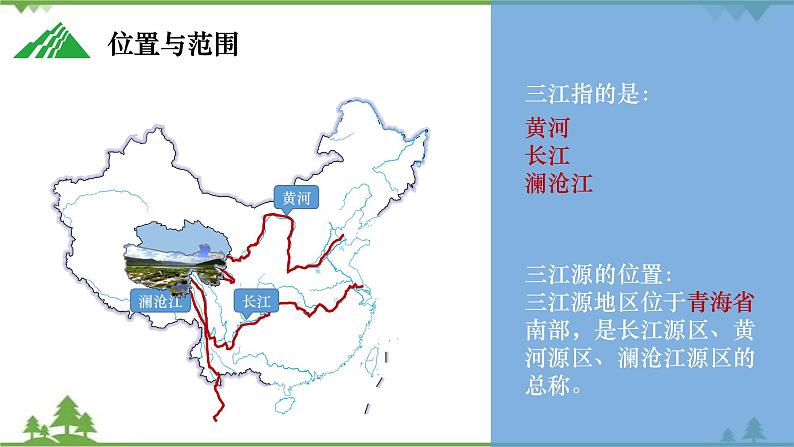 位置与范围

黄河

澜沧江

长江

三江指的是：
黄河
长江
澜沧江

三江源的位置：
三江源地区位于青海省南部，是长江源区、黄河源区、澜沧江源区的总称。